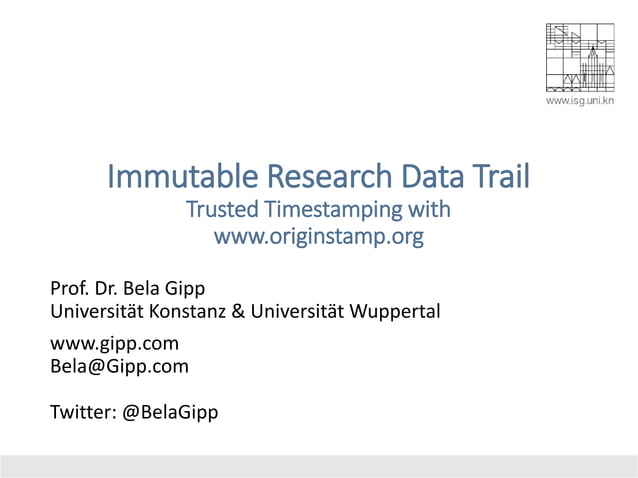 www.isg.uni.kn

Immutable Research Data Trail
Trusted Timestamping with www.originstamp.org

Prof. Dr. Bela Gipp
Universität Konstanz & Universität Wuppertal

www.gipp.com
Bela@Gipp.com

Twitter: @BelaGipp